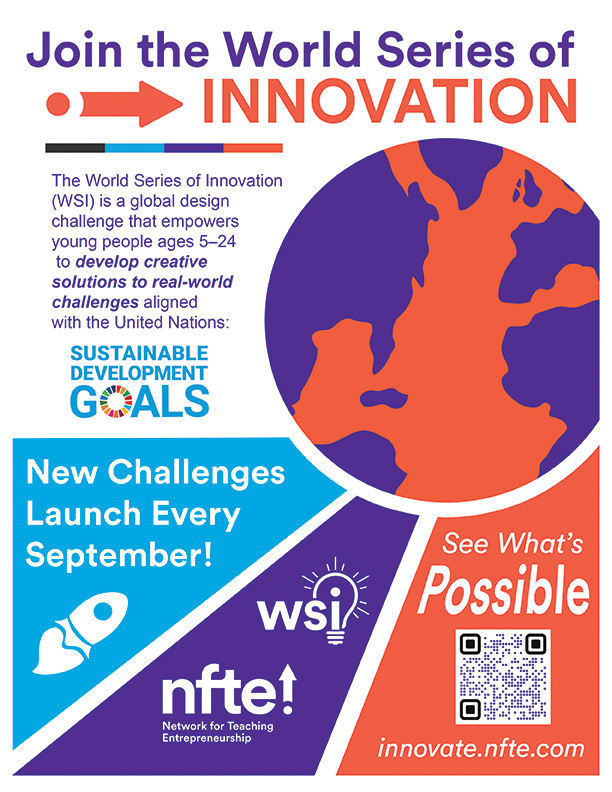 Join the World Series of INNOVATION

The World Series of Innovation (WSI) is a global design challenge that empowers young people ages 5–24 to develop creative solutions to real-world challenges aligned with the United Nations:

SUSTAINABLE DEVELOPMENT GOALS

New Challenges Launch Every September!

WSI

nfte!
Network for Teaching Entrepreneurship

See What's Possible

innovate.nfte.com